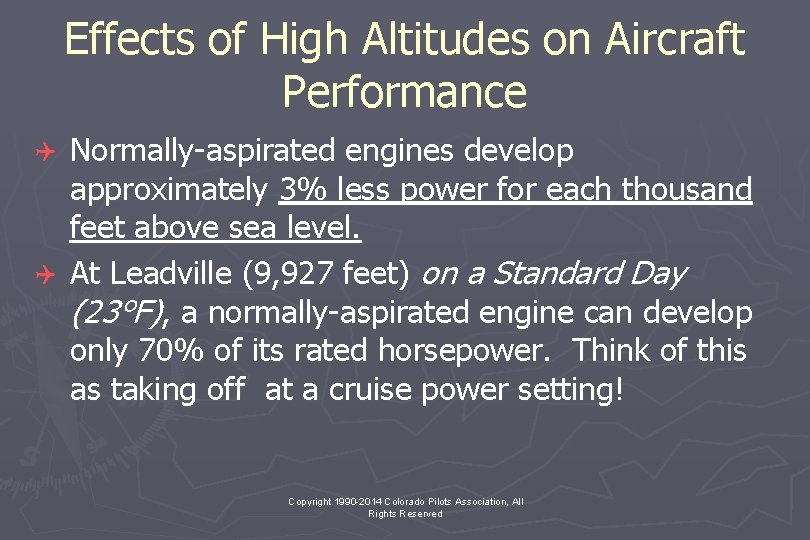 Effects of High Altitudes on Aircraft Performance

Normally-aspirated engines develop approximately 3% less power for each thousand feet above sea level.

At Leadville (9,927 feet) on a Standard Day (23ºF), a normally-aspirated engine can develop only 70% of its rated horsepower. Think of this as taking off at a cruise power setting!

Copyright 1990-2014 Colorado Pilots Association, All Rights Reserved